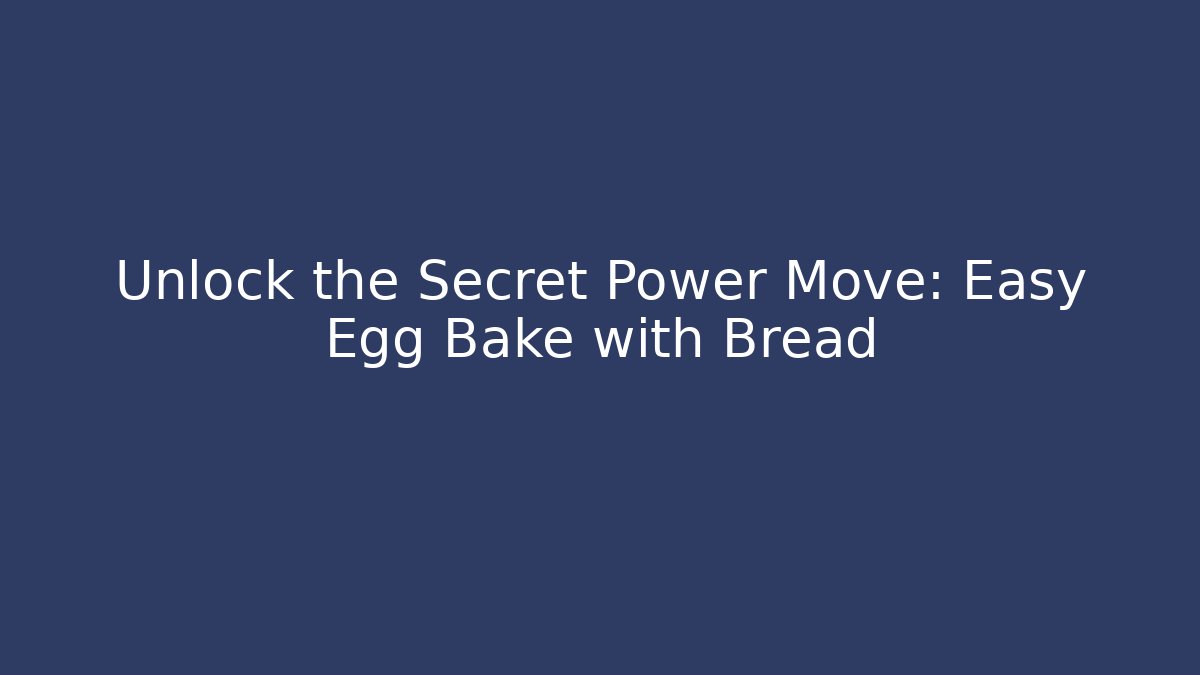 Unlock the Secret Power Move: Easy Egg Bake with Bread